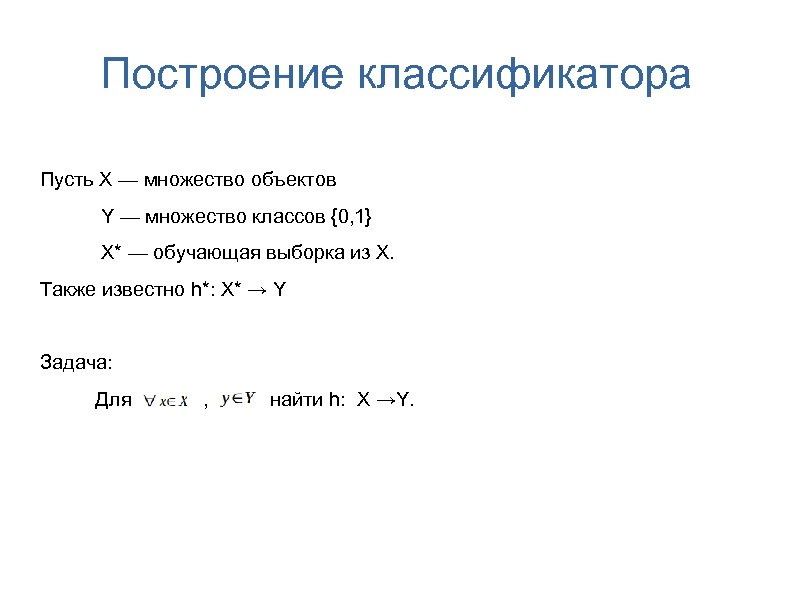 Построение классификатора

Пусть X — множество объектов

Y — множество классов {0,1}

X* — обучающая выборка из X.

Также известно h*: X* → Y

Задача:

Для $\forall x \in X$ , $y \in Y$ найти h: X →Y.